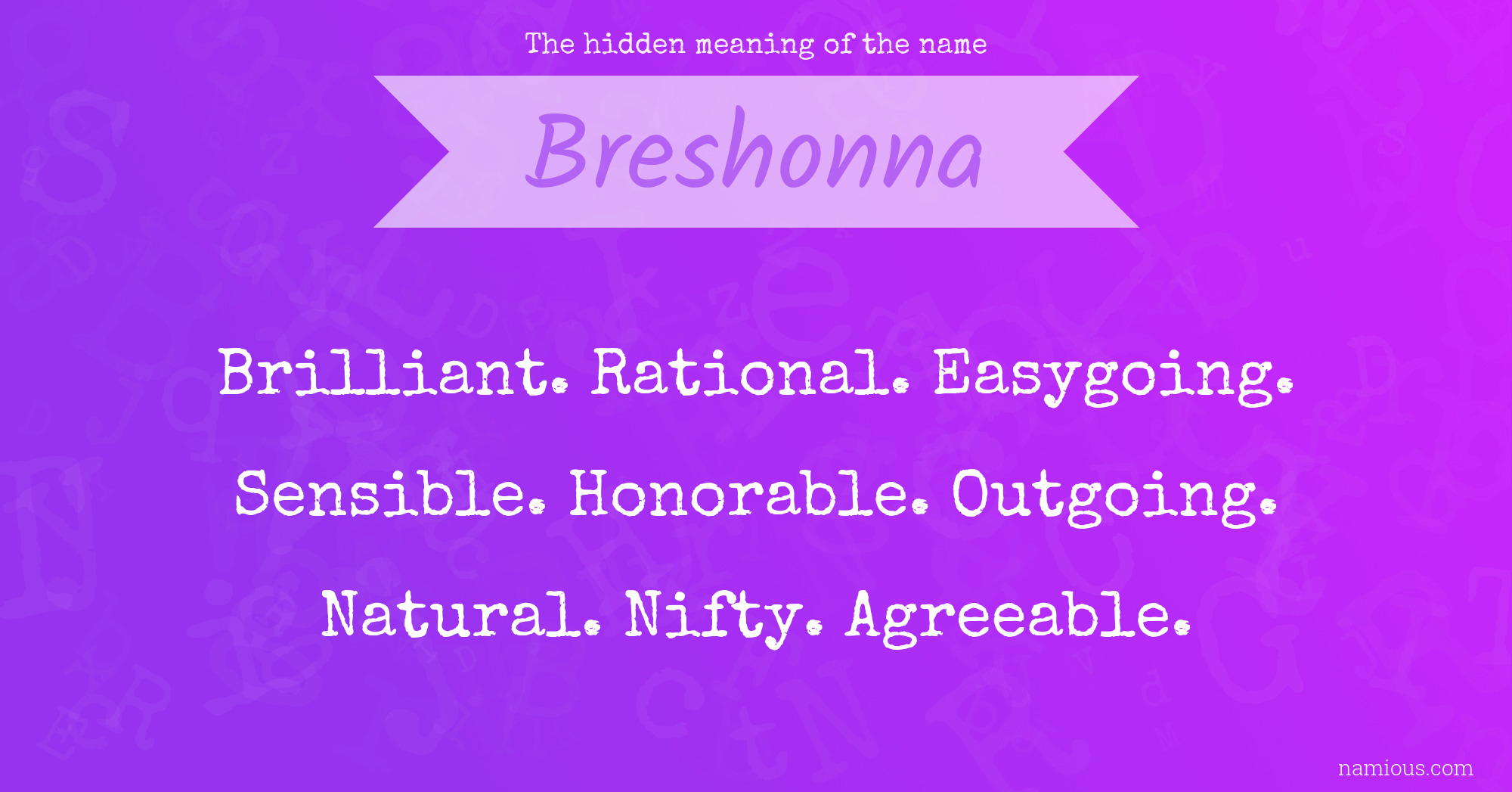 The hidden meaning of the name

Breshonna

Brilliant. Rational. Easygoing. Sensible. Honorable. Outgoing. Natural. Nifty. Agreeable.

namious.com